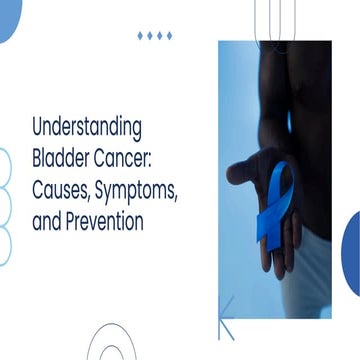 Understanding Bladder Cancer: Causes, Symptoms, and Prevention